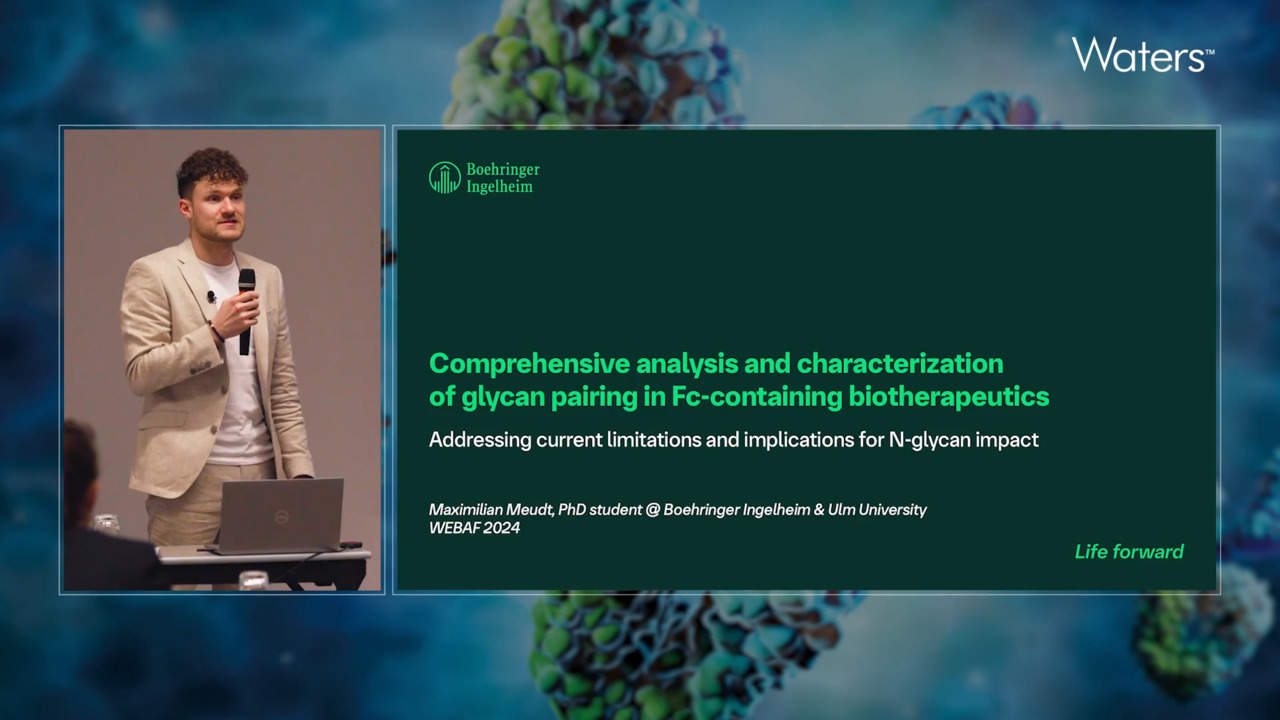 Waters™

Boehringer Ingelheim

Comprehensive analysis and characterization of glycan pairing in Fc-containing biotherapeutics

Addressing current limitations and implications for N-glycan impact

Maximilian Meudt, PhD student @ Boehringer Ingelheim & Ulm University
WEBAF 2024

Life forward